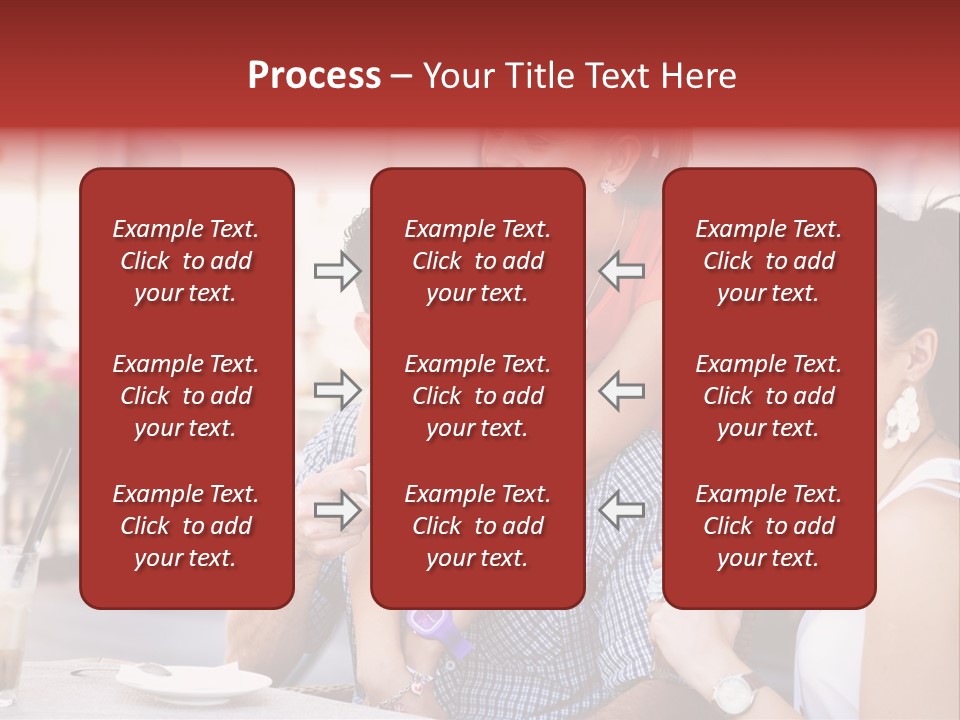 Process – Your Title Text Here

Example Text. Click to add your text.

Example Text. Click to add your text.

Example Text. Click to add your text.

Example Text. Click to add your text.

Example Text. Click to add your text.

Example Text. Click to add your text.

Example Text. Click to add your text.

Example Text. Click to add your text.

Example Text. Click to add your text.